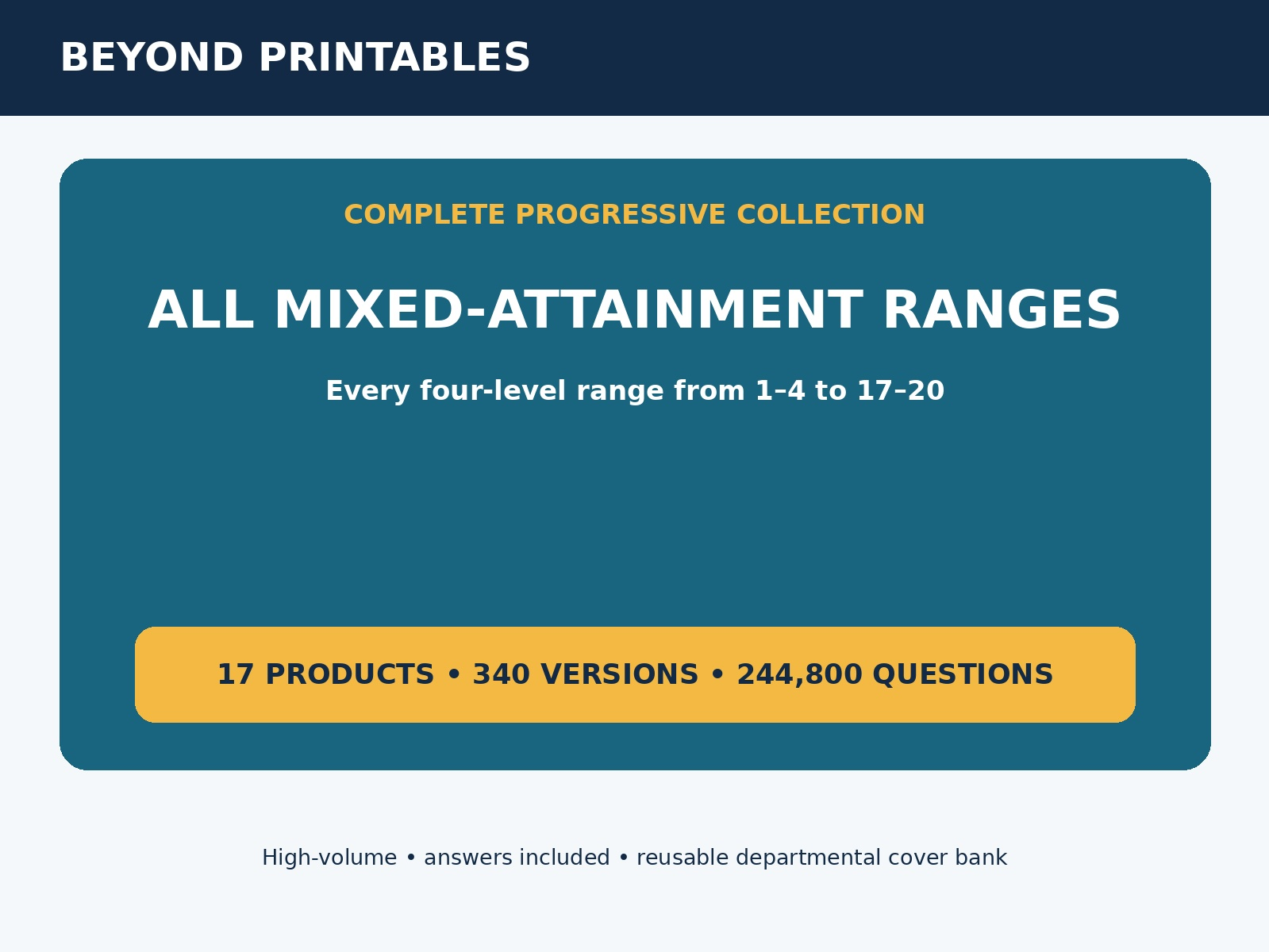 BEYOND PRINTABLES

COMPLETE PROGRESSIVE COLLECTION

ALL MIXED-ATTAINMENT RANGES

Every four-level range from 1–4 to 17–20

17 PRODUCTS • 340 VERSIONS • 244,800 QUESTIONS

High-volume • answers included • reusable departmental cover bank